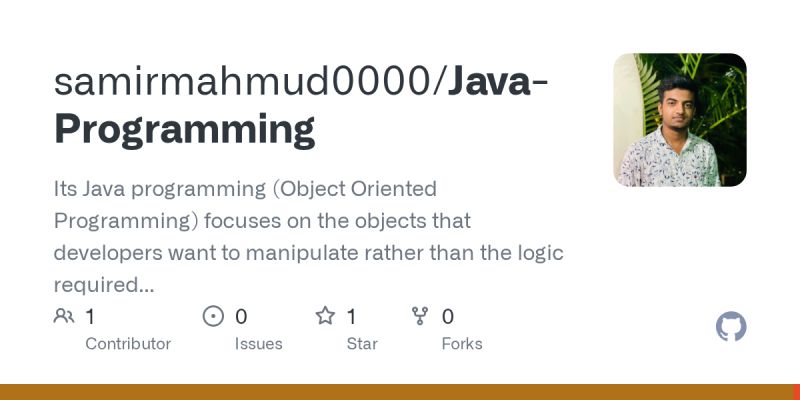 samirmahmud0000/Java-Programming

Its Java programming (Object Oriented Programming) focuses on the objects that developers want to manipulate rather than the logic required...

1 Contributor

0 Issues

1 Star

0 Forks